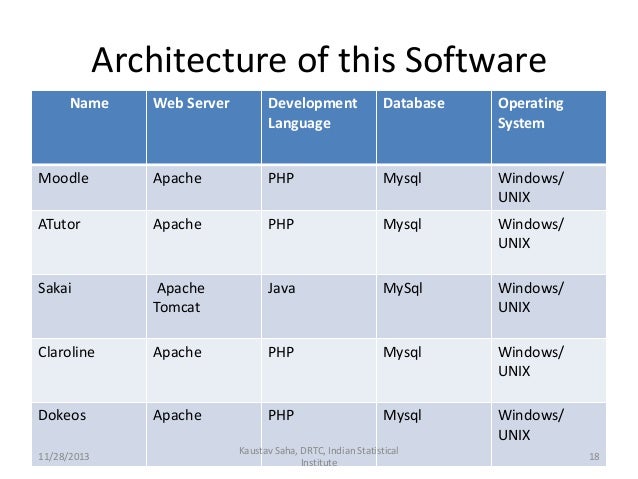 Architecture of this Software

| Name | Web Server | Development Language | Database | Operating System |
|---|---|---|---|---|
| Moodle | Apache | PHP | Mysql | Windows/ UNIX |
| ATutor | Apache | PHP | Mysql | Windows/ UNIX |
| Sakai | Apache Tomcat | Java | MySql | Windows/ UNIX |
| Claroline | Apache | PHP | Mysql | Windows/ UNIX |
| Dokeos | Apache | PHP | Mysql | Windows/ UNIX |

11/28/2013

Kaustav Saha, DRTC, Indian Statistical Institute

18